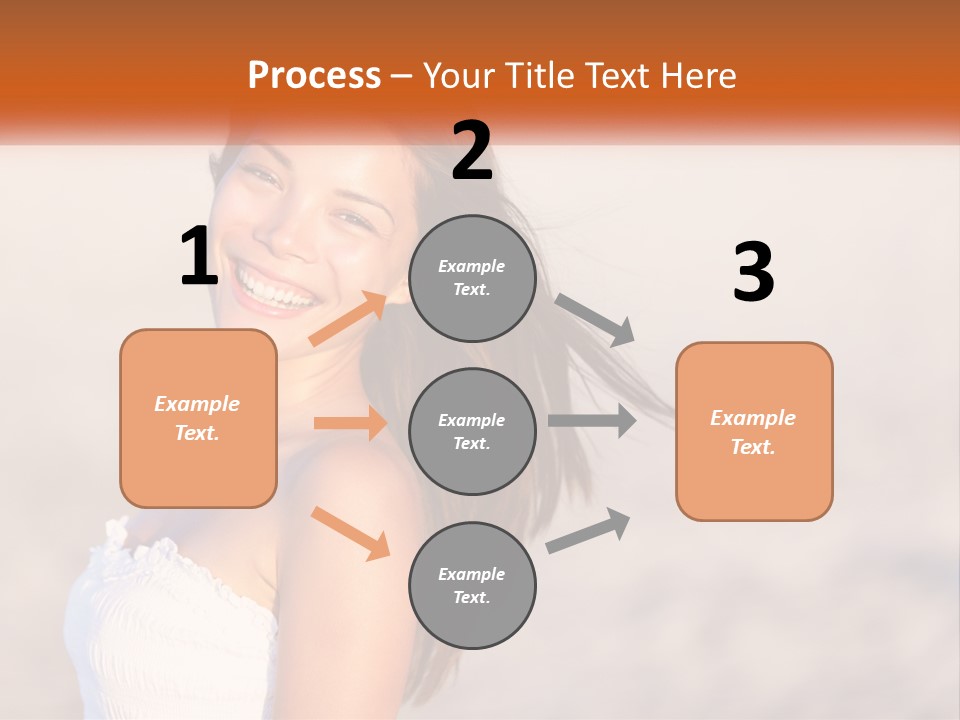 Process – Your Title Text Here

1

Example Text.

2

Example Text.

Example Text.

Example Text.

3

Example Text.